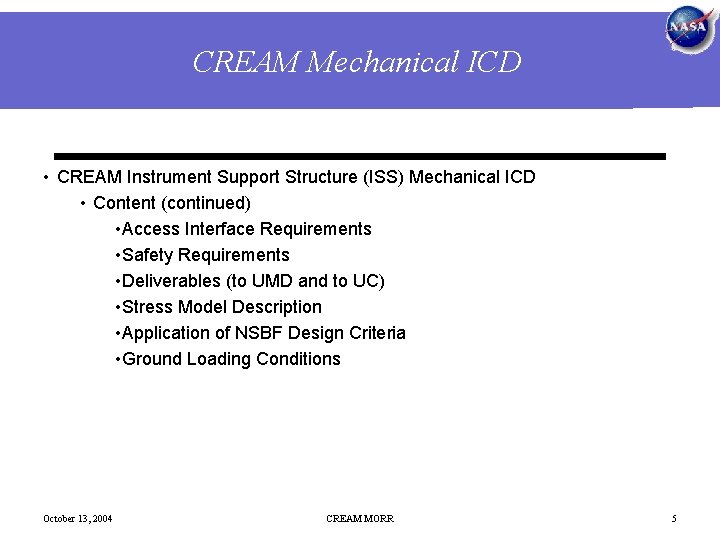 NASA

CREAM Mechanical ICD

• CREAM Instrument Support Structure (ISS) Mechanical ICD

• Content (continued)

•Access Interface Requirements

•Safety Requirements

•Deliverables (to UMD and to UC)

•Stress Model Description

•Application of NSBF Design Criteria

•Ground Loading Conditions

October 13, 2004

CREAM MORR

5